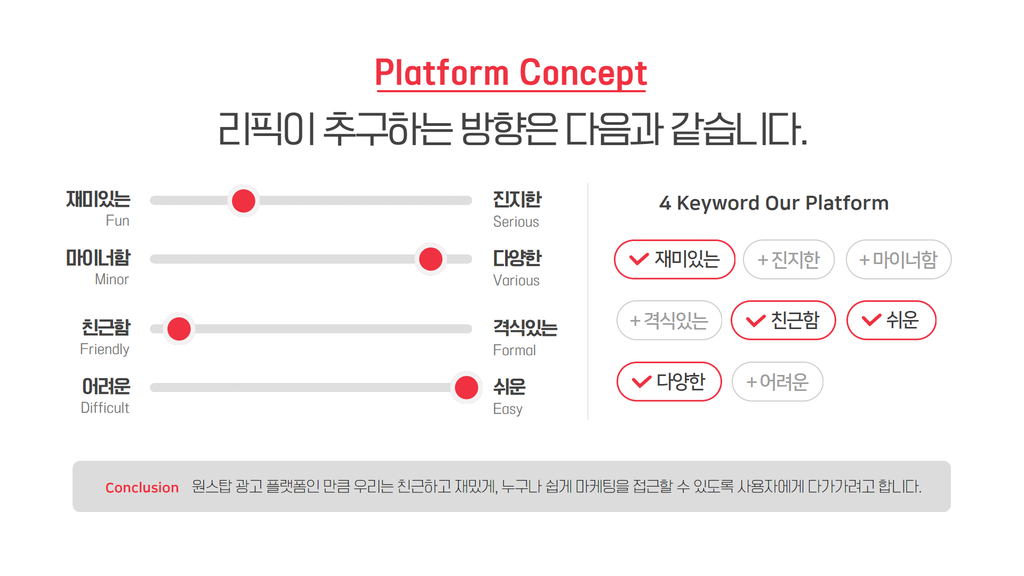 Platform Concept

리픽이 추구하는 방향은 다음과 같습니다.

재미있는
Fun

진지한
Serious

마이너함
Minor

다양한
Various

친근함
Friendly

격식있는
Formal

어려운
Difficult

쉬운
Easy

4 Keyword Our Platform

재미있는
+ 진지한
+ 마이너함
+ 격식있는
친근함
쉬운
다양한
+ 어려운

Conclusion 원스탑 광고 플랫폼인 만큼 우리는 친근하고 재밌게, 누구나 쉽게 마케팅을 접근할 수 있도록 사용자에게 다가가려고 합니다.